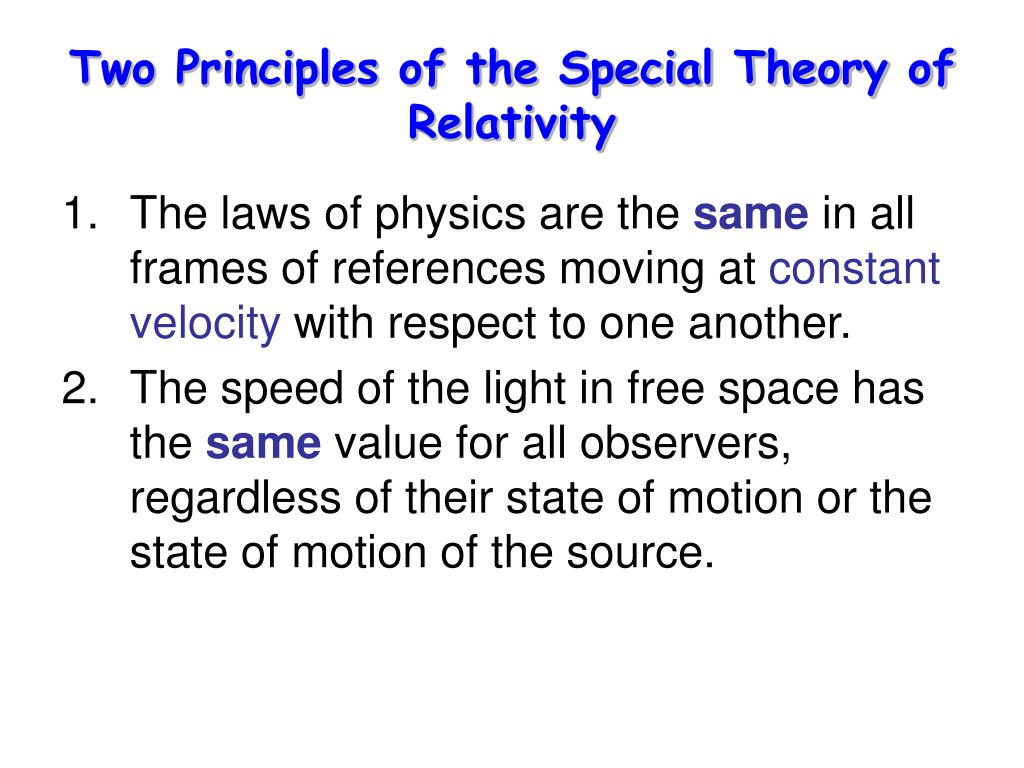 Two Principles of the Special Theory of Relativity

1. The laws of physics are the same in all frames of references moving at constant velocity with respect to one another.
2. The speed of the light in free space has the same value for all observers, regardless of their state of motion or the state of motion of the source.